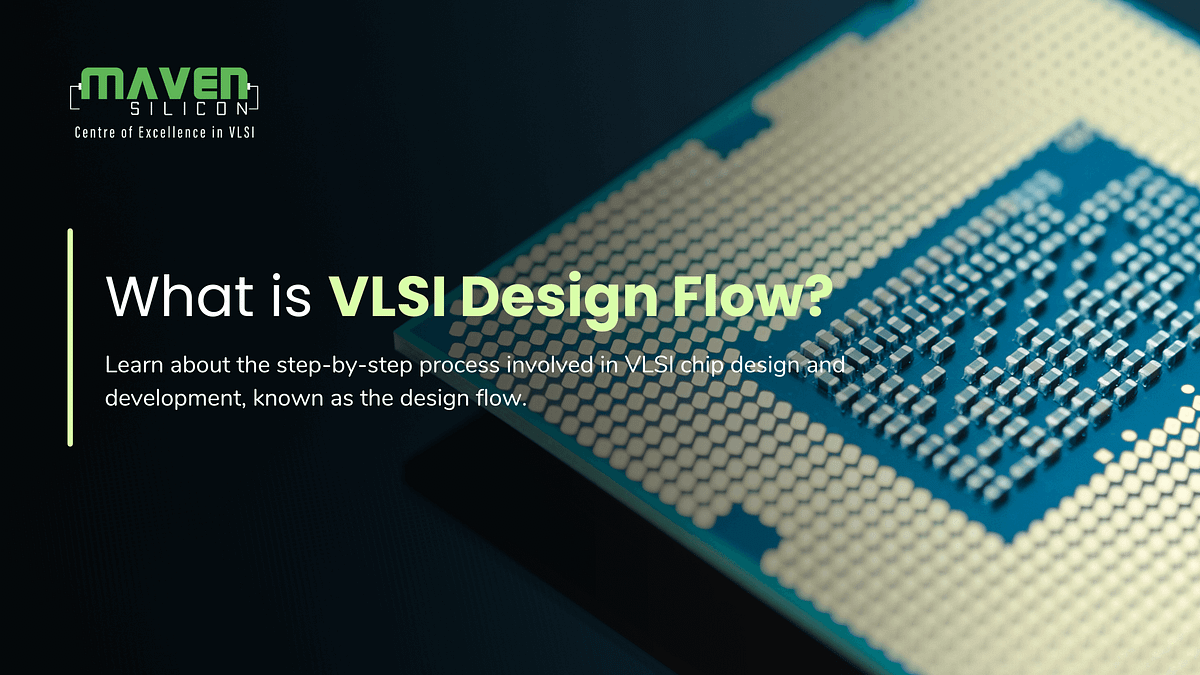 MAVEN
SILICON
Centre of Excellence in VLSI

What is VLSI Design Flow?

Learn about the step-by-step process involved in VLSI chip design and development, known as the design flow.